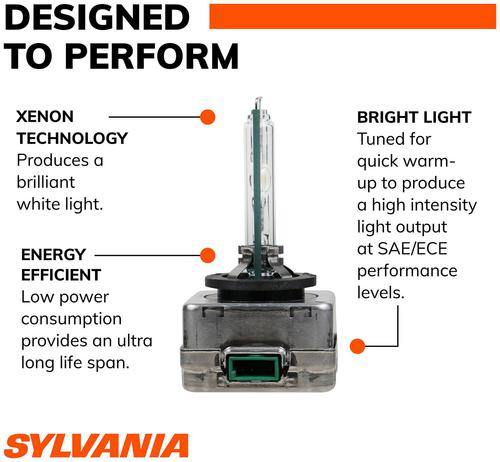 DESIGNED TO PERFORM

XENON TECHNOLOGY
Produces a brilliant white light.

ENERGY EFFICIENT
Low power consumption provides an ultra long life span.

BRIGHT LIGHT
Tuned for quick warm-up to produce a high intensity light output at SAE/ECE performance levels.

SYLVANIA